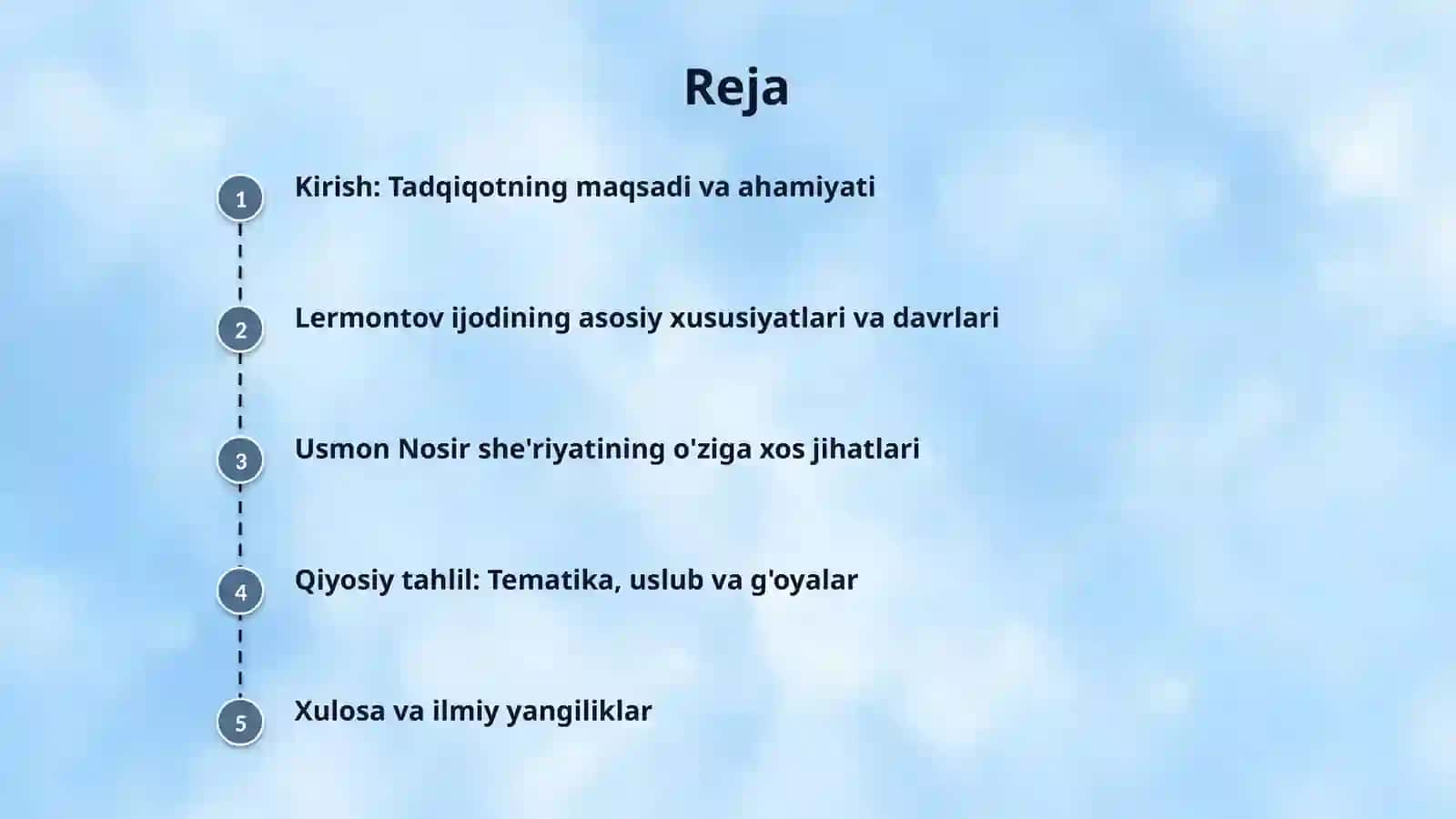 Reja

1 Kirish: Tadqiqotning maqsadi va ahamiyati

2 Lermontov ijodining asosiy xususiyatlari va davrlari

3 Usmon Nosir she'riyatining o'ziga xos jihatlari

4 Qiyosiy tahlil: Tematika, uslub va g'oyalar

5 Xulosa va ilmiy yangiliklar